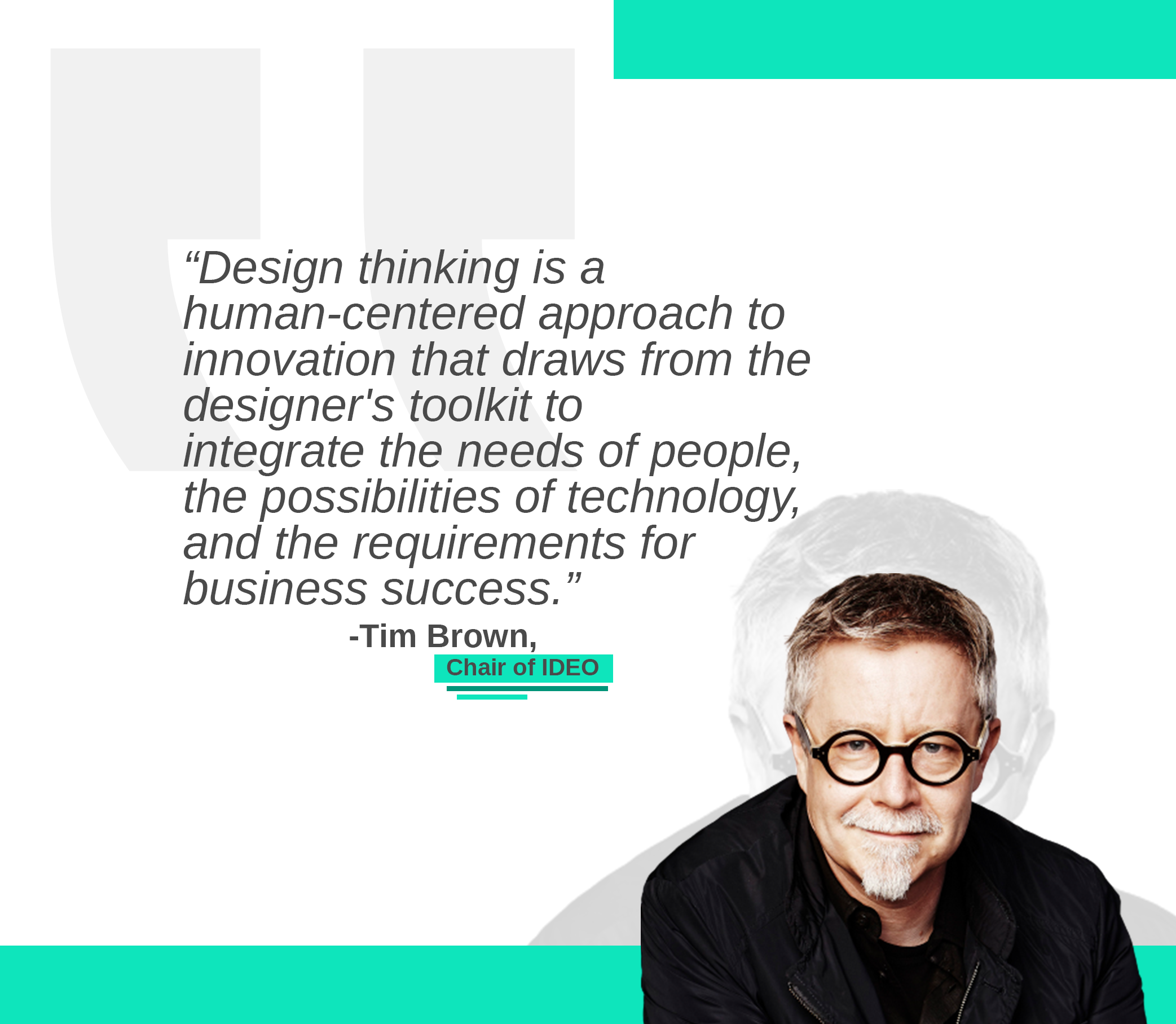 “Design thinking is a human-centered approach to innovation that draws from the designer's toolkit to integrate the needs of people, the possibilities of technology, and the requirements for business success.”

-Tim Brown,

Chair of IDEO